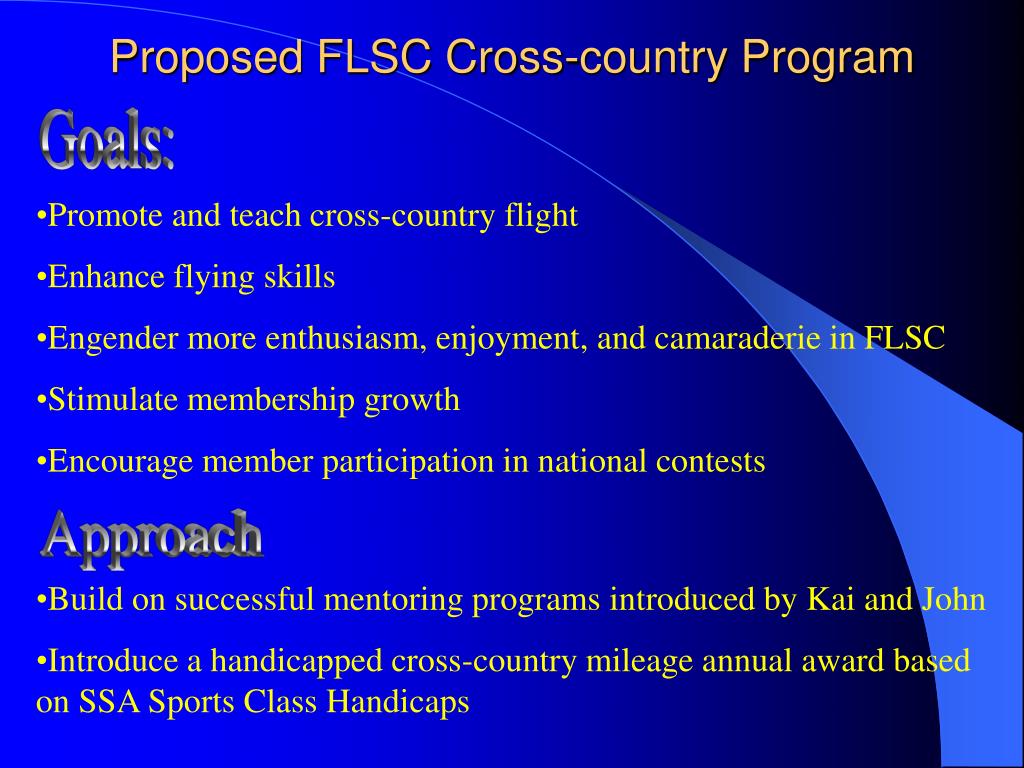 Proposed FLSC Cross-country Program

Goals:

•Promote and teach cross-country flight

•Enhance flying skills

•Engender more enthusiasm, enjoyment, and camaraderie in FLSC

•Stimulate membership growth

•Encourage member participation in national contests

Approach

•Build on successful mentoring programs introduced by Kai and John

•Introduce a handicapped cross-country mileage annual award based on SSA Sports Class Handicaps